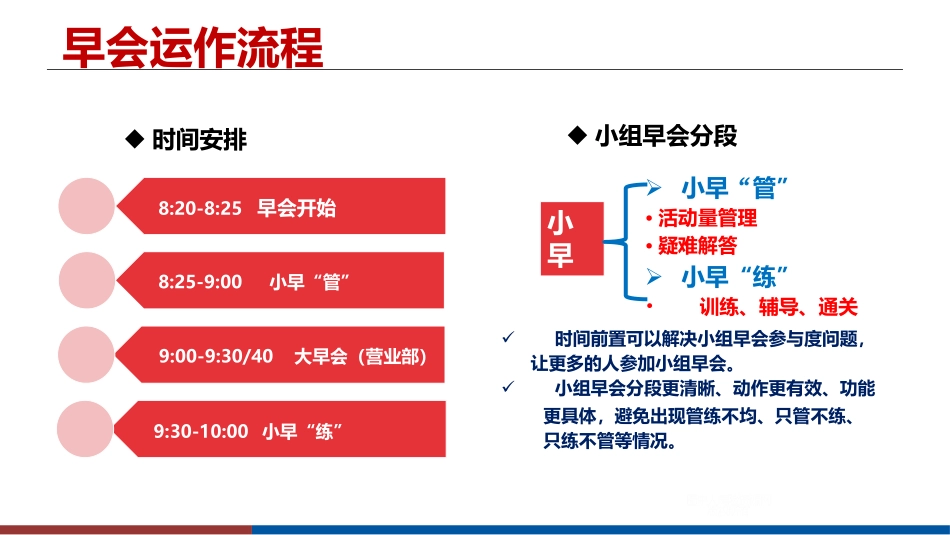 早会运作流程

◆ 时间安排

8:20-8:25 早会开始

8:25-9:00 小早“管”

9:00-9:30/40 大早会（营业部）

9:30-10:00 小早“练”

◆ 小组早会分段

小早

➢ 小早“管”
• 活动量管理
• 疑难解答
➢ 小早“练”
• 训练、辅导、通关

✓ 时间前置可以解决小组早会参与度问题，让更多的人参加小组早会。
✓ 小组早会分段更清晰、动作更有效、功能更具体，避免出现管练不均、只管不练、只练不管等情况。